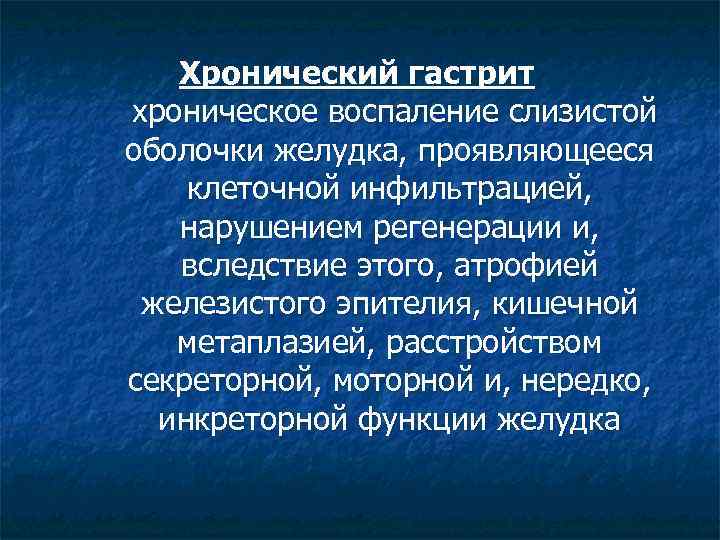 Хронический гастрит
хроническое воспаление слизистой оболочки желудка, проявляющееся клеточной инфильтрацией, нарушением регенерации и, вследствие этого, атрофией железистого эпителия, кишечной метаплазией, расстройством секреторной, моторной и, нередко, инкреторной функции желудка